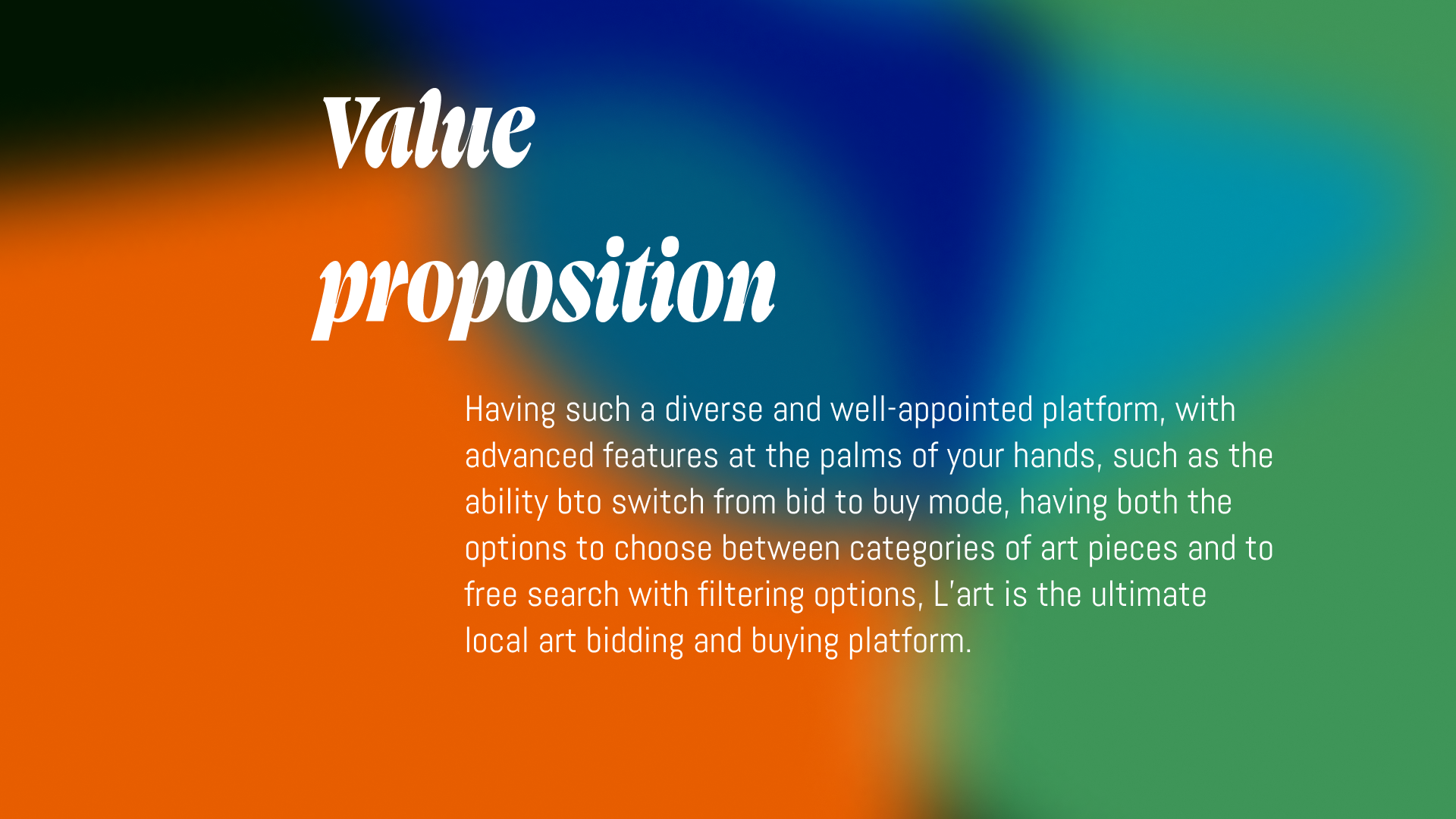 Value proposition

Having such a diverse and well-appointed platform, with advanced features at the palms of your hands, such as the ability bto switch from bid to buy mode, having both the options to choose between categories of art pieces and to free search with filtering options, L'art is the ultimate local art bidding and buying platform.